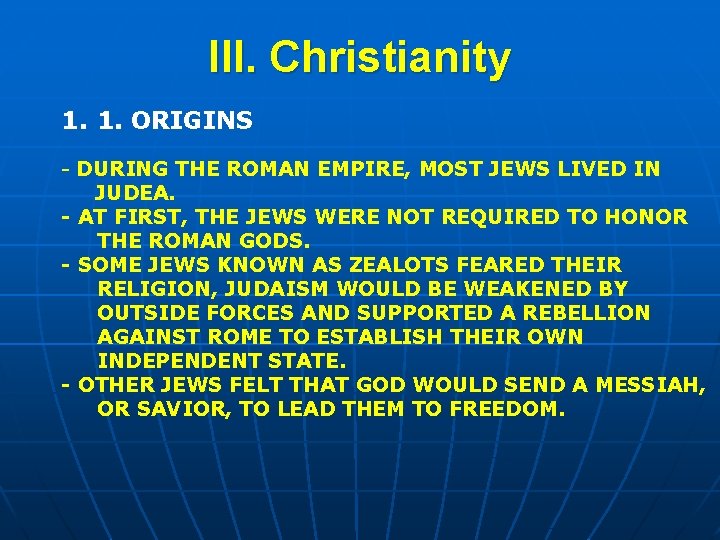 III. Christianity

1. 1. ORIGINS

- DURING THE ROMAN EMPIRE, MOST JEWS LIVED IN JUDEA.
- AT FIRST, THE JEWS WERE NOT REQUIRED TO HONOR THE ROMAN GODS.
- SOME JEWS KNOWN AS ZEALOTS FEARED THEIR RELIGION, JUDAISM WOULD BE WEAKENED BY OUTSIDE FORCES AND SUPPORTED A REBELLION AGAINST ROME TO ESTABLISH THEIR OWN INDEPENDENT STATE.
- OTHER JEWS FELT THAT GOD WOULD SEND A MESSIAH, OR SAVIOR, TO LEAD THEM TO FREEDOM.